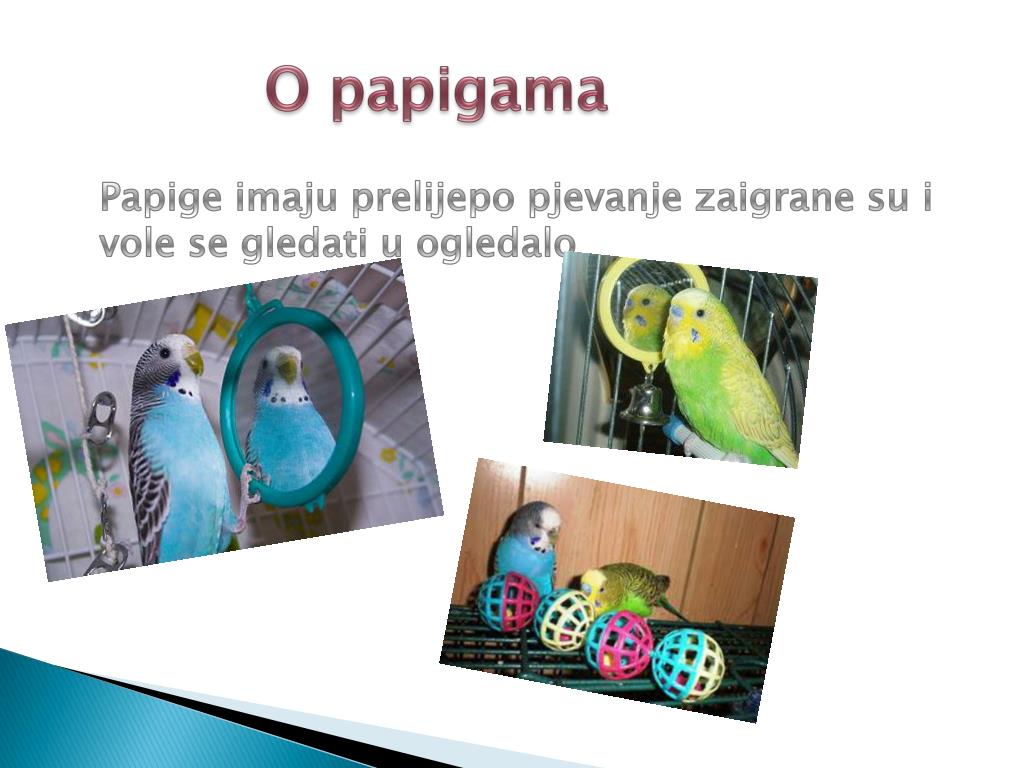 O papigama

Papige imaju prelijepo pjevanje zaigrane su i vole se gledati u ogledalo